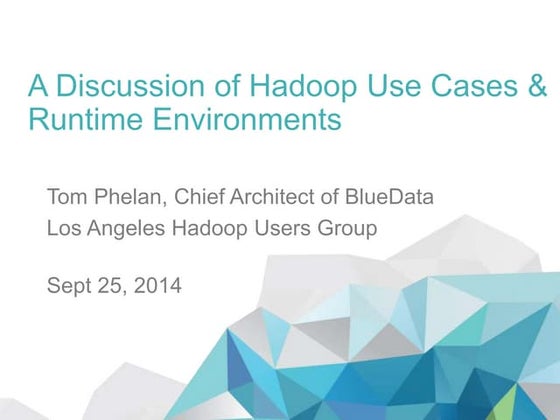 A Discussion of Hadoop Use Cases & Runtime Environments

Tom Phelan, Chief Architect of BlueData
Los Angeles Hadoop Users Group

Sept 25, 2014